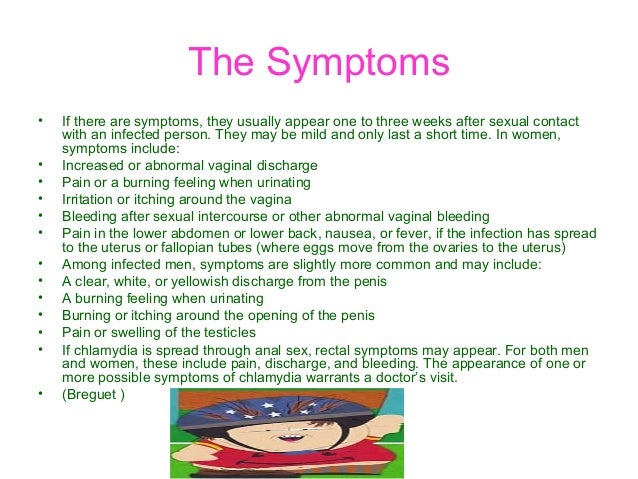 The Symptoms

• If there are symptoms, they usually appear one to three weeks after sexual contact with an infected person. They may be mild and only last a short time. In women, symptoms include:
• Increased or abnormal vaginal discharge
• Pain or a burning feeling when urinating
• Irritation or itching around the vagina
• Bleeding after sexual intercourse or other abnormal vaginal bleeding
• Pain in the lower abdomen or lower back, nausea, or fever, if the infection has spread to the uterus or fallopian tubes (where eggs move from the ovaries to the uterus)
• Among infected men, symptoms are slightly more common and may include:
• A clear, white, or yellowish discharge from the penis
• A burning feeling when urinating
• Burning or itching around the opening of the penis
• Pain or swelling of the testicles
• If chlamydia is spread through anal sex, rectal symptoms may appear. For both men and women, these include pain, discharge, and bleeding. The appearance of one or more possible symptoms of chlamydia warrants a doctor's visit.
• (Breguet )